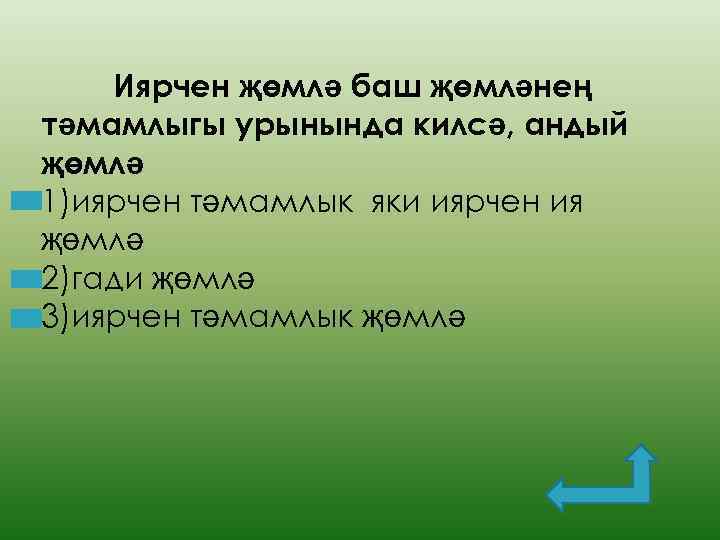 Иярчен җөмлә баш җөмләнең тәмамлыгы урынында килсә, андый җөмлә

1)иярчен тәмамлык яки иярчен ия җөмлә

2)гади җөмлә

3)иярчен тәмамлык җөмлә